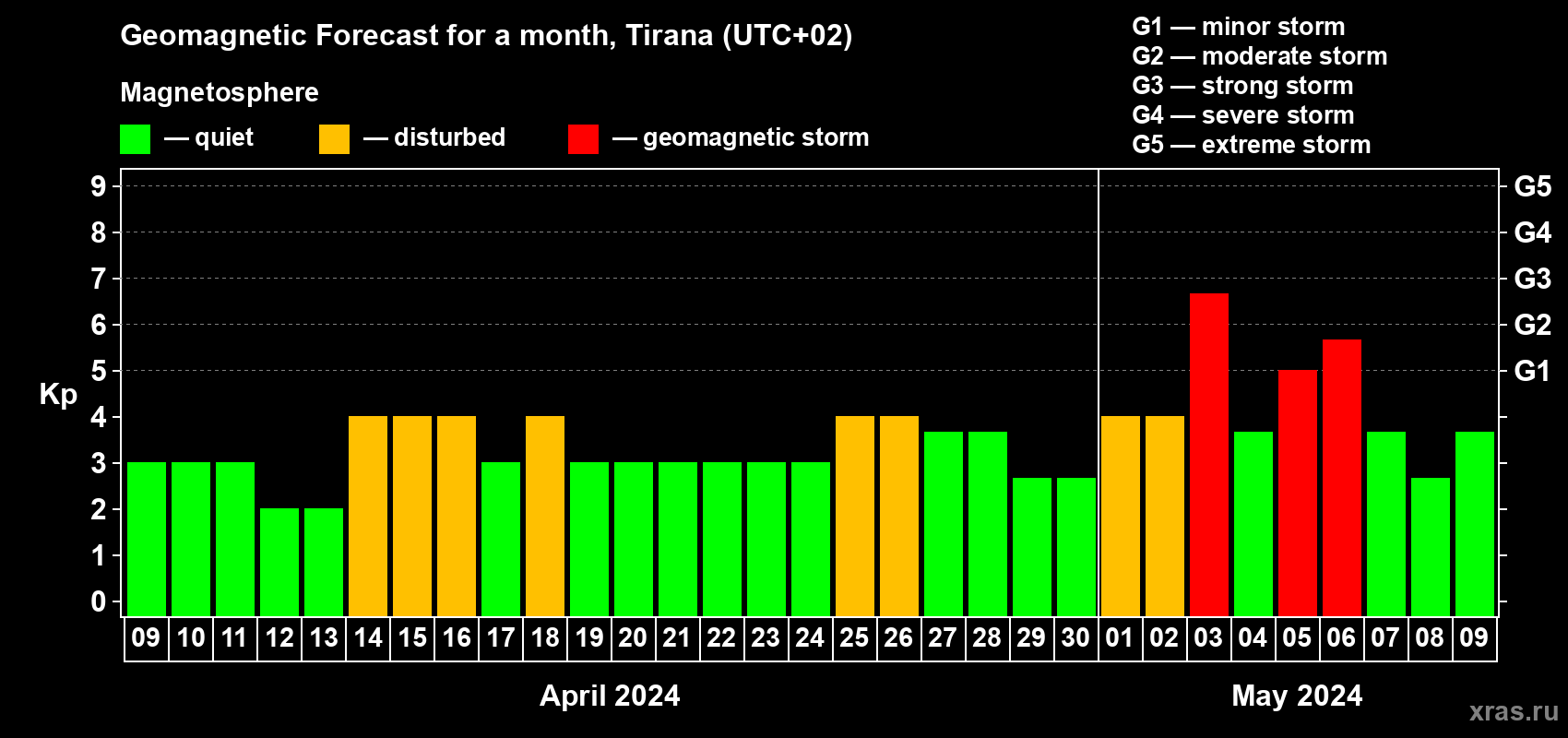 Geomagnetic Forecast for a month, Tirana (UTC+02)

Magnetosphere

— quiet — disturbed — geomagnetic storm

G1 — minor storm
G2 — moderate storm
G3 — strong storm
G4 — severe storm
G5 — extreme storm

Kp

9
8
7
6
5
4
3
2
1
0

G5
G4
G3
G2
G1

09 10 11 12 13 14 15 16 17 18 19 20 21 22 23 24 25 26 27 28 29 30 01 02 03 04 05 06 07 08 09

April 2024

May 2024

xras.ru